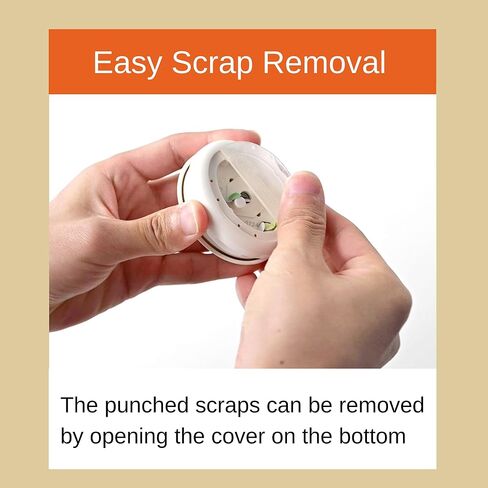 Easy Scrap Removal

The punched scraps can be removed by opening the cover on the bottom